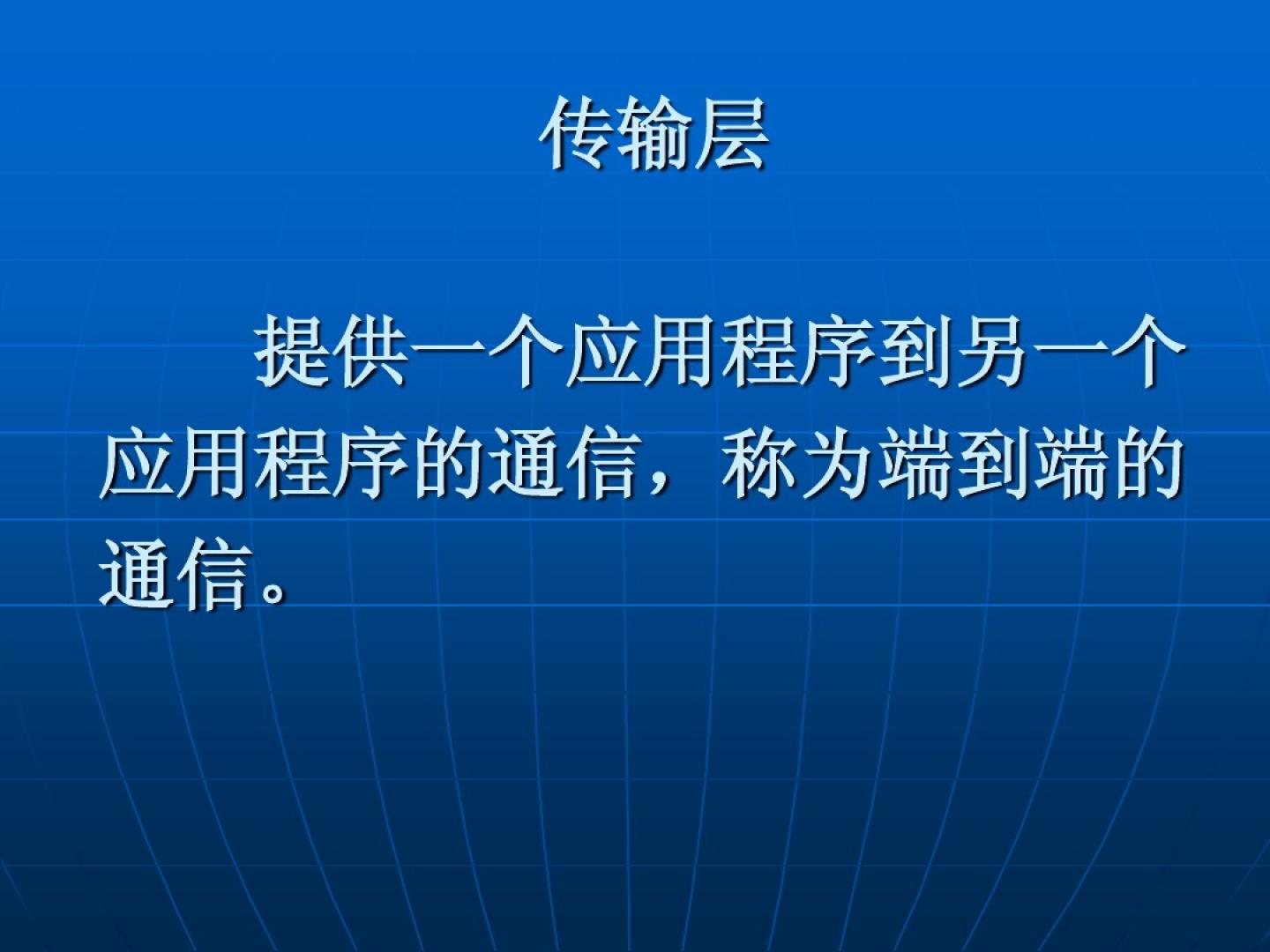 传输层

提供一个应用程序到另一个应用程序的通信，称为端到端的通信。